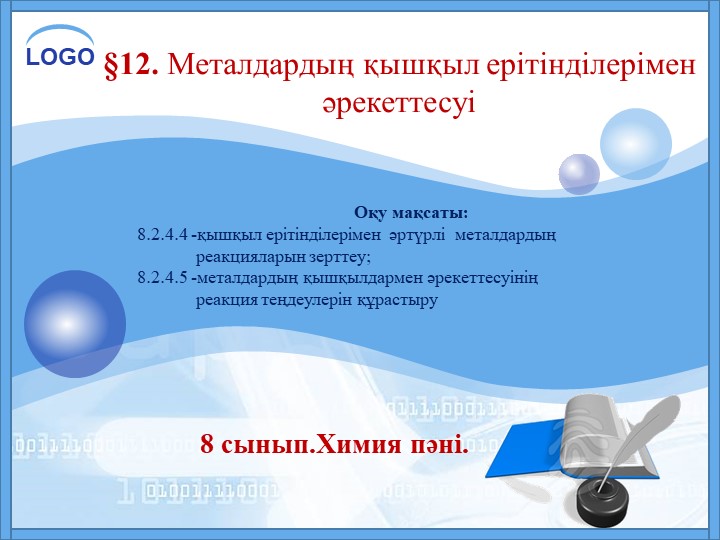 LOGO

§12. Металдардың қышқыл ерітінділерімен әрекеттесуі

Оқу мақсаты:
8.2.4.4 -қышқыл ерітінділерімен әртүрлі металдардың реакцияларын зерттеу;
8.2.4.5 -металдардың қышқылдармен әрекеттесуінің реакция теңдеулерін құрастыру

8 сынып.Химия пәні.